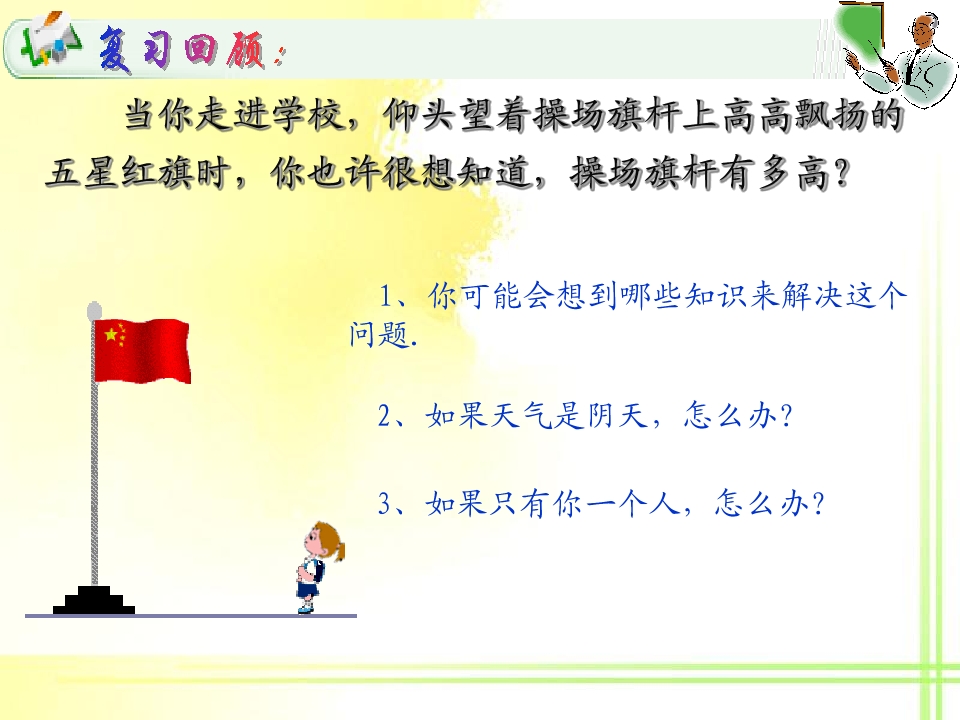 复习回顾:

当你走进学校，仰头望着操场旗杆上高高飘扬的五星红旗时，你也许很想知道，操场旗杆有多高?

1、你可能会想到哪些知识来解决这个问题.

2、如果天气是阴天，怎么办?

3、如果只有你一个人，怎么办?